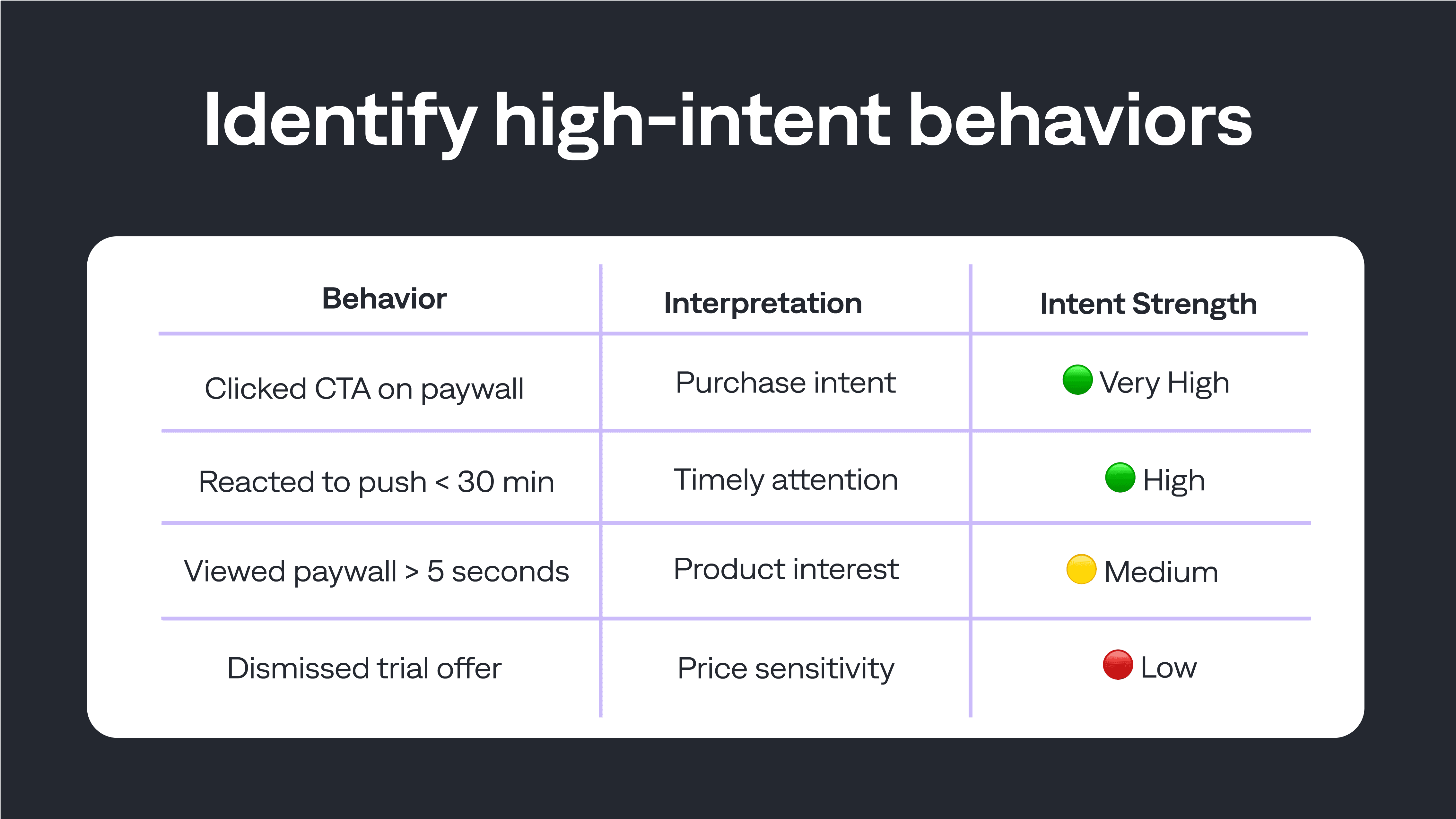 Identify high-intent behaviors

| Behavior | Interpretation | Intent Strength |
|---|---|---|
| Clicked CTA on paywall | Purchase intent | 🟢 Very High |
| Reacted to push < 30 min | Timely attention | 🟢 High |
| Viewed paywall > 5 seconds | Product interest | 🟡 Medium |
| Dismissed trial offer | Price sensitivity | 🔴 Low |